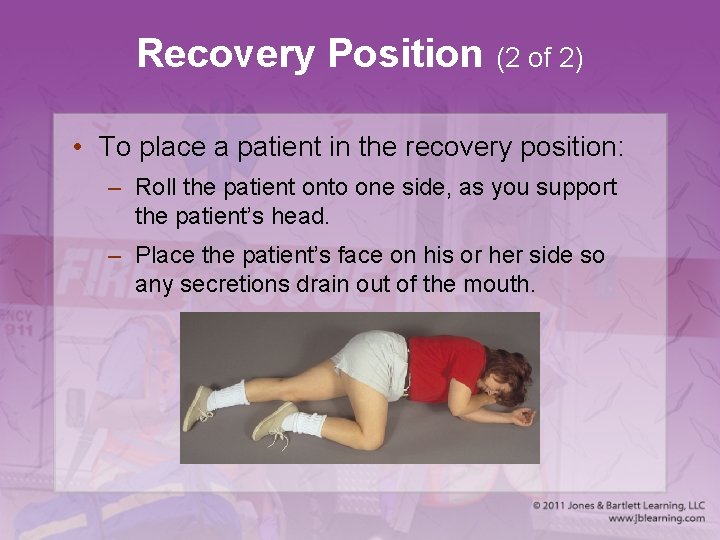 Recovery Position (2 of 2)

• To place a patient in the recovery position:

– Roll the patient onto one side, as you support the patient's head.

– Place the patient's face on his or her side so any secretions drain out of the mouth.

© 2011 Jones & Bartlett Learning, LLC
www.jblearning.com